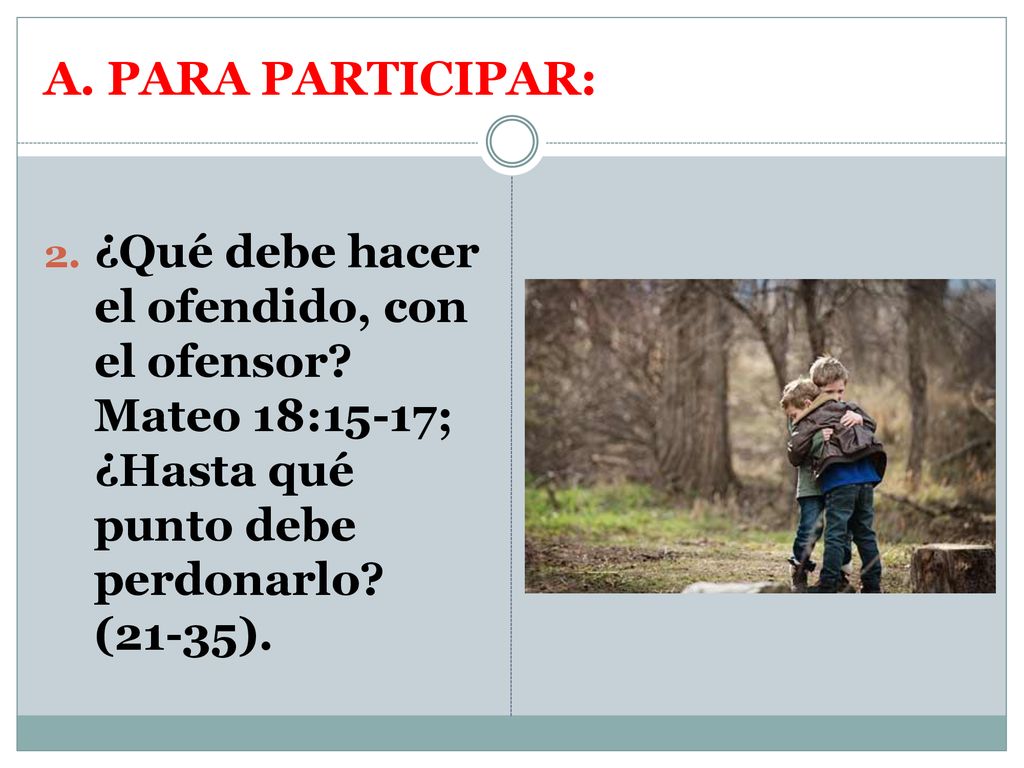 A. PARA PARTICIPAR:

2. ¿Qué debe hacer el ofendido, con el ofensor? Mateo 18:15-17; ¿Hasta qué punto debe perdonarlo? (21-35).